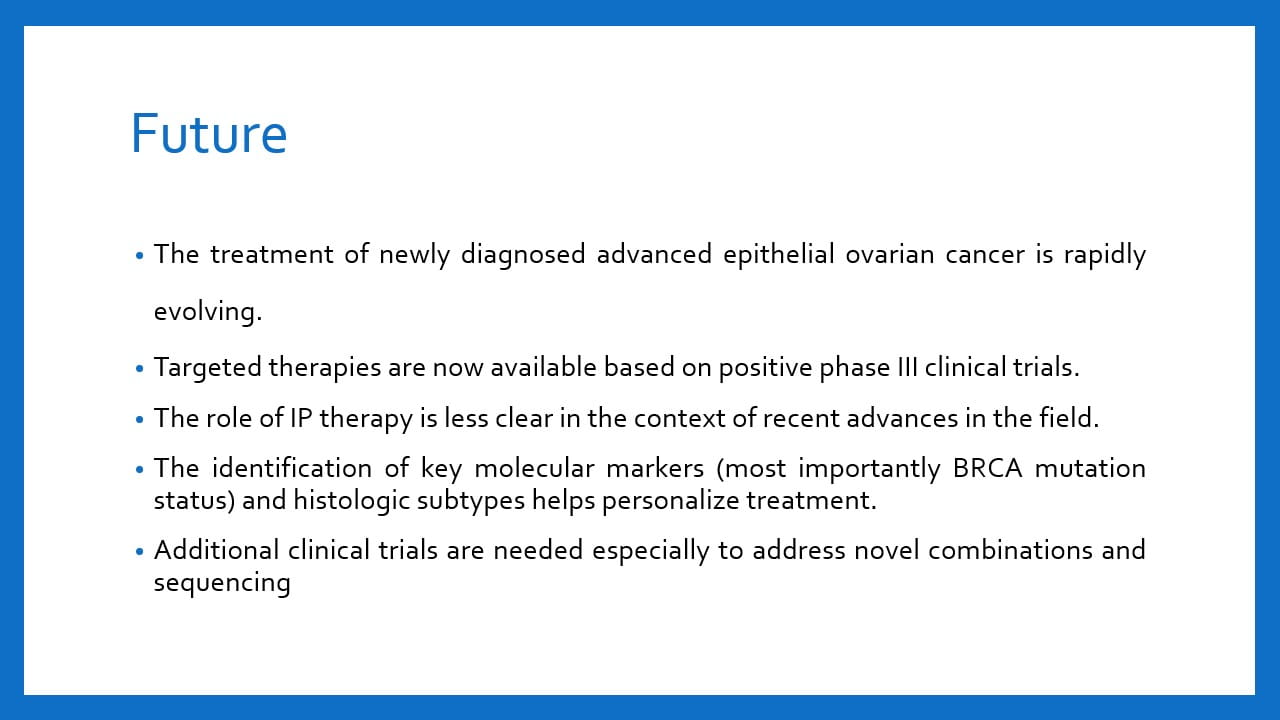 Future

• The treatment of newly diagnosed advanced epithelial ovarian cancer is rapidly evolving.

• Targeted therapies are now available based on positive phase III clinical trials.

• The role of IP therapy is less clear in the context of recent advances in the field.

• The identification of key molecular markers (most importantly BRCA mutation status) and histologic subtypes helps personalize treatment.

• Additional clinical trials are needed especially to address novel combinations and sequencing